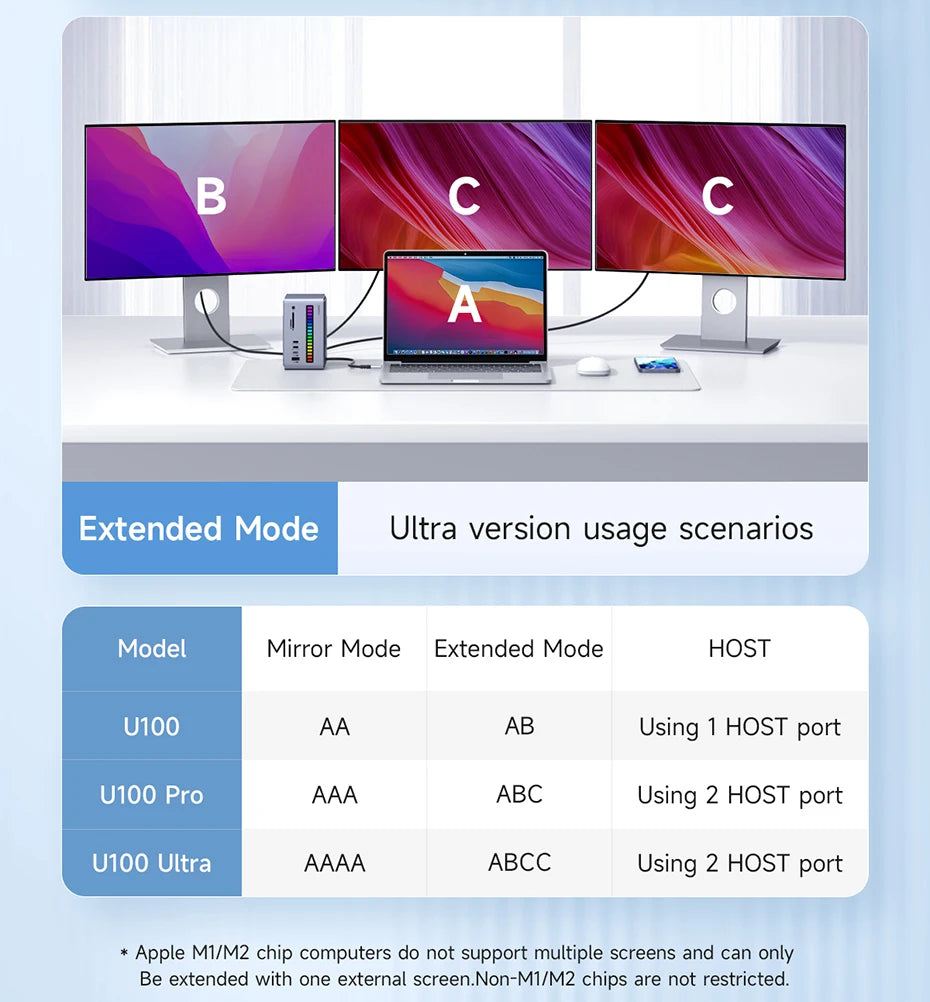 B

C

C

A

Extended Mode

Ultra version usage scenarios

| Model | Mirror Mode | Extended Mode | HOST |
|---|---|---|---|
| U100 | AA | AB | Using 1 HOST port |
| U100 Pro | AAA | ABC | Using 2 HOST port |
| U100 Ultra | AAAA | ABCC | Using 2 HOST port |

* Apple M1/M2 chip computers do not support multiple screens and can only Be extended with one external screen.Non-M1/M2 chips are not restricted.